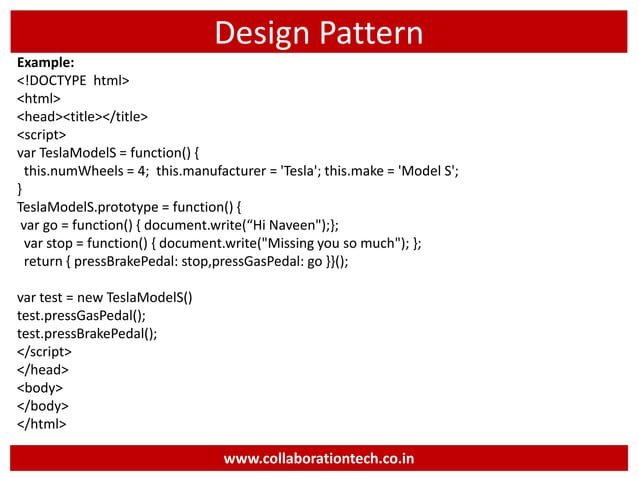 Design Pattern

Example:
<!DOCTYPE html>
<html>
<head><title></title>
<script>
var TeslaModelS = function() {
this.numWheels = 4; this.manufacturer = 'Tesla'; this.make = 'Model S';
}
TeslaModelS.prototype = function() {
var go = function() { document.write(“Hi Naveen");};
var stop = function() { document.write("Missing you so much"); };
return { pressBrakePedal: stop,pressGasPedal: go }}();

var test = new TeslaModelS()
test.pressGasPedal();
test.pressBrakePedal();
</script>
</head>
<body>
</body>
</html>

www.collaborationtech.co.in